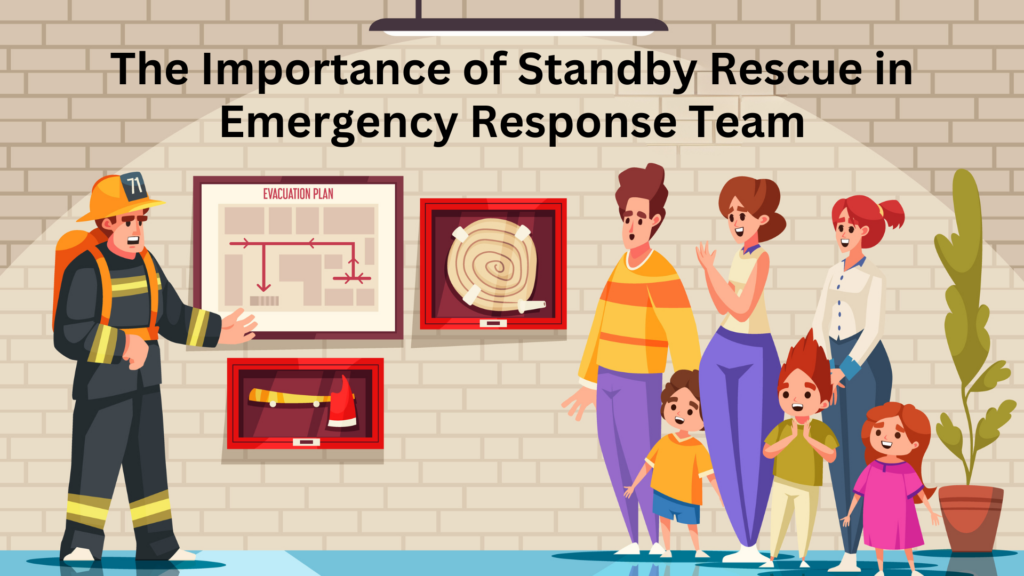 The Importance of Standby Rescue in Emergency Response Team

71

EVACUATION PLAN